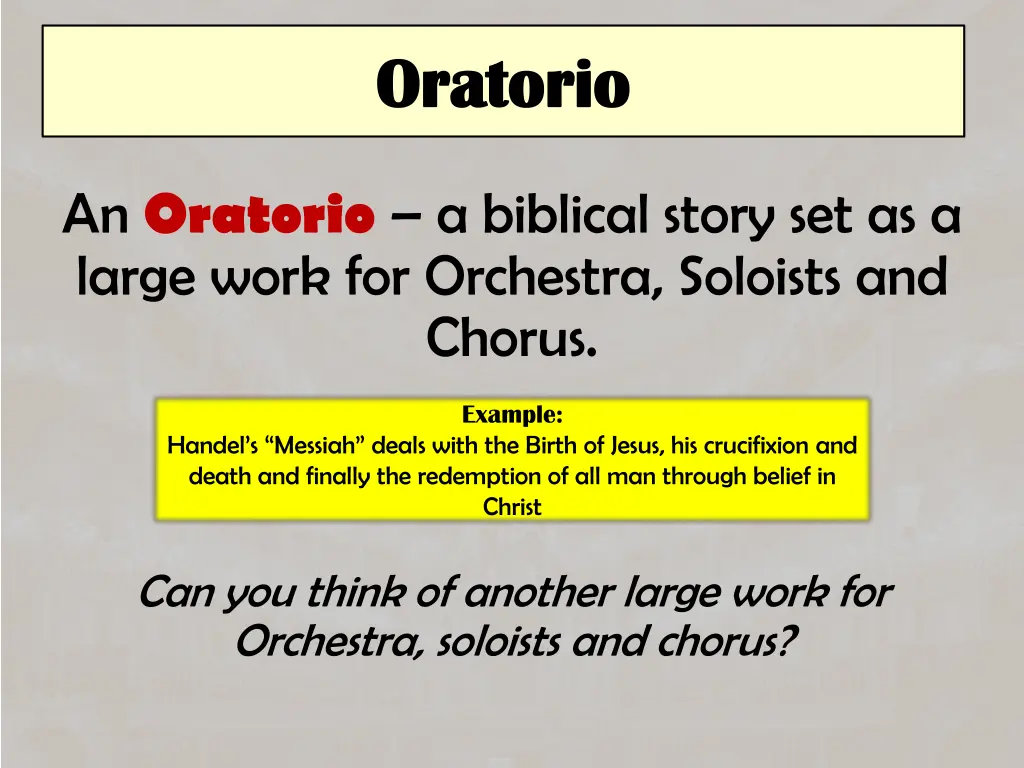 Oratorio

An Oratorio – a biblical story set as a large work for Orchestra, Soloists and Chorus.

Example:
Handel's "Messiah" deals with the Birth of Jesus, his crucifixion and death and finally the redemption of all man through belief in Christ

Can you think of another large work for Orchestra, soloists and chorus?